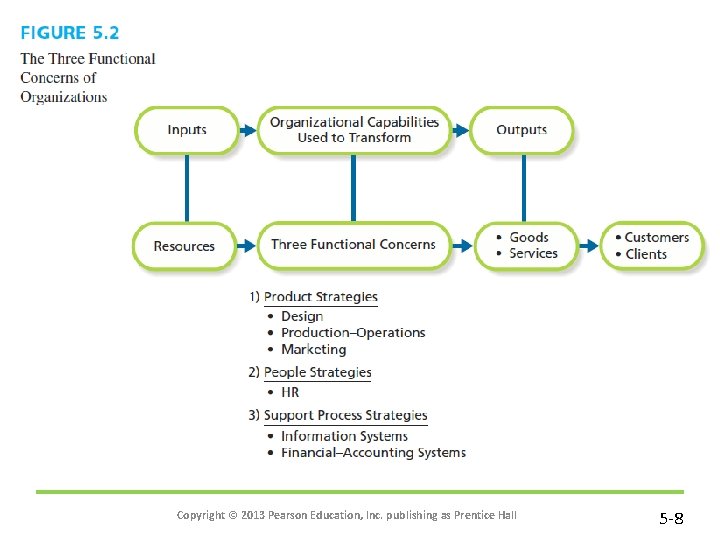 FIGURE 5.2

The Three Functional Concerns of Organizations

Inputs

Organizational Capabilities Used to Transform

Outputs

Resources

Three Functional Concerns

• Goods
• Services

• Customers
• Clients

1) Product Strategies
• Design
• Production–Operations
• Marketing

2) People Strategies
• HR

3) Support Process Strategies
• Information Systems
• Financial–Accounting Systems

Copyright © 2013 Pearson Education, Inc. publishing as Prentice Hall

5-8